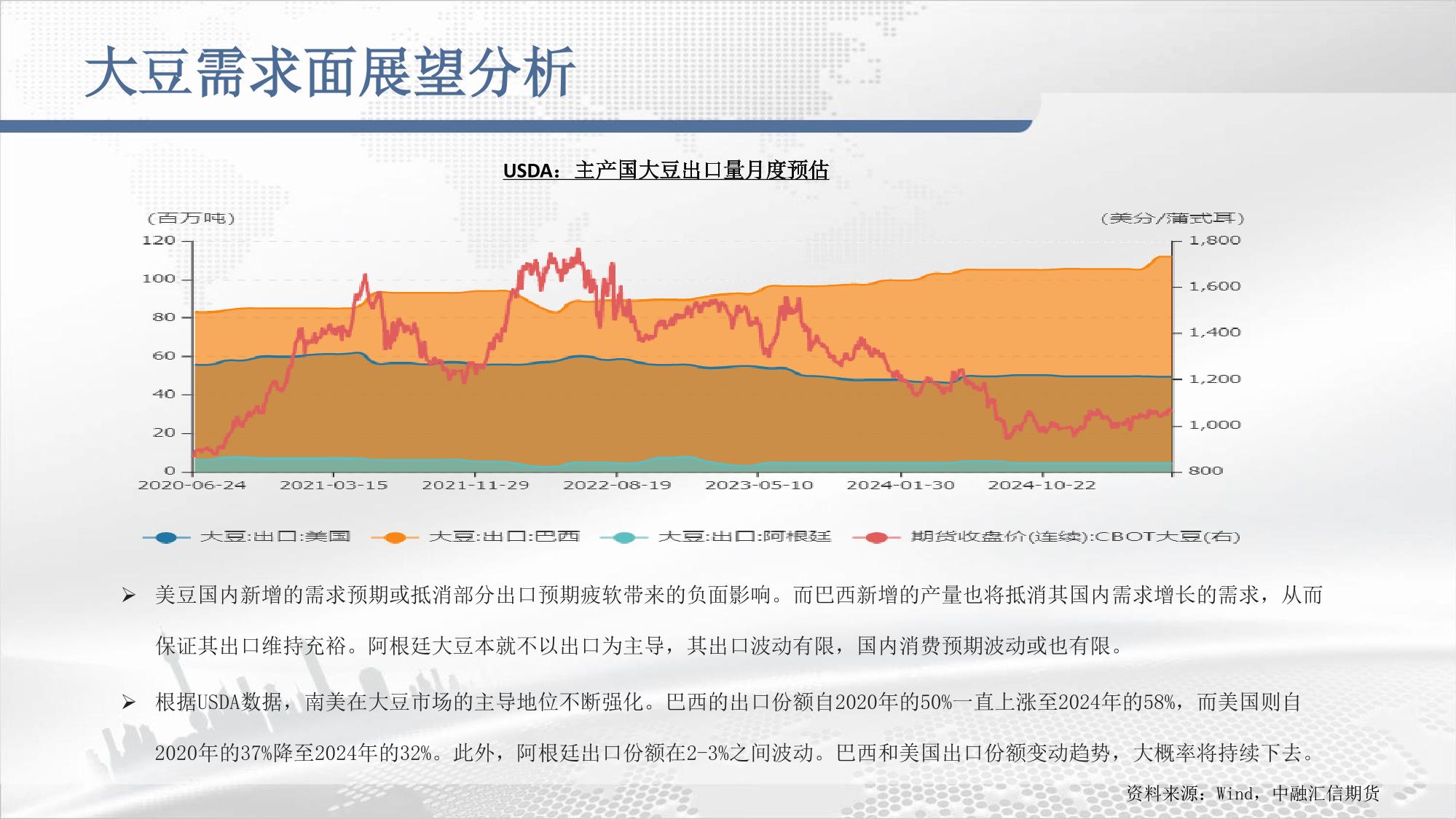 大豆需求面展望分析

USDA：主产国大豆出口量月度预估

(百万吨)

(美分/蒲式耳)

120
100
80
60
40
20
0

1,800
1,600
1,400
1,200
1,000
800

2020-06-24
2021-03-15
2021-11-29
2022-08-19
2023-05-10
2024-01-30
2024-10-22

大豆:出口:美国　大豆:出口:巴西　大豆:出口:阿根廷　期货收盘价(连续):CBOT大豆(右)

➢ 美豆国内新增的需求预期或抵消部分出口预期疲软带来的负面影响。而巴西新增的产量也将抵消其国内需求增长的需求，从而保证其出口维持充裕。阿根廷大豆本就不以出口为主导，其出口波动有限，国内消费预期波动或也有限。

➢ 根据USDA数据，南美在大豆市场的主导地位不断强化。巴西的出口份额自2020年的50%一直上涨至2024年的58%，而美国则自2020年的37%降至2024年的32%。此外，阿根廷出口份额在2-3%之间波动。巴西和美国出口份额变动趋势，大概率将持续下去。

资料来源：Wind，中融汇信期货